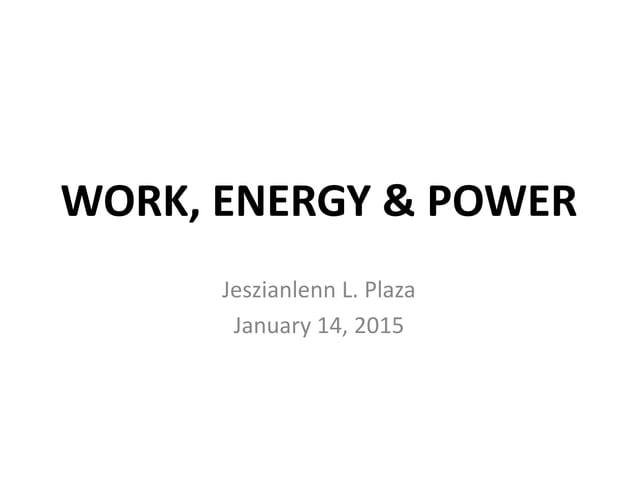 WORK, ENERGY & POWER

Jeszianlenn L. Plaza
January 14, 2015